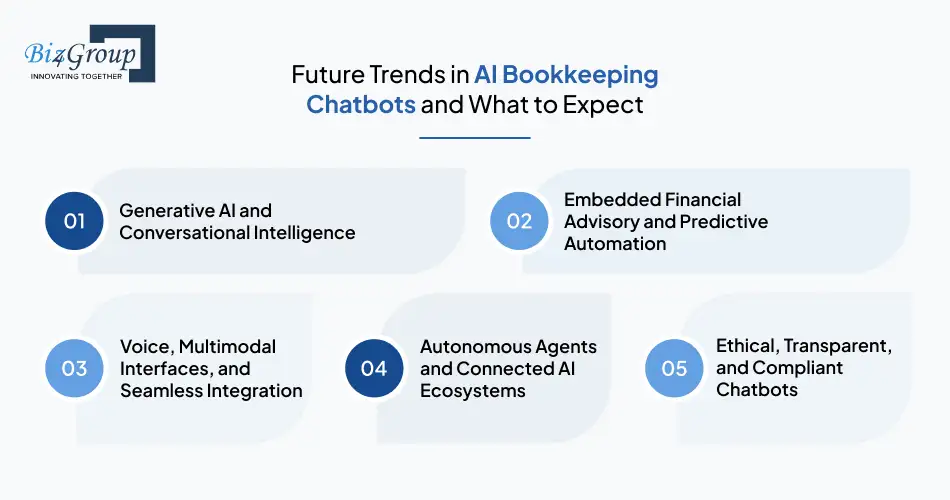 Biz4Group
INNOVATING TOGETHER

Future Trends in AI Bookkeeping Chatbots and What to Expect

01 Generative AI and Conversational Intelligence

02 Embedded Financial Advisory and Predictive Automation

03 Voice, Multimodal Interfaces, and Seamless Integration

04 Autonomous Agents and Connected AI Ecosystems

05 Ethical, Transparent, and Compliant Chatbots